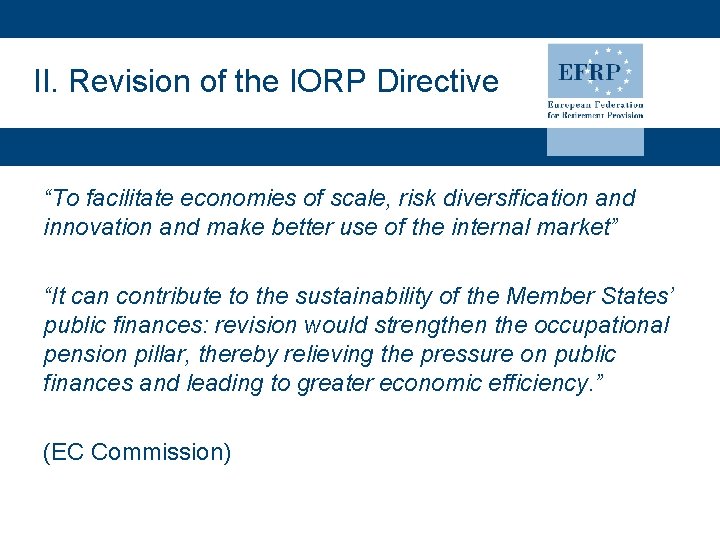 II. Revision of the IORP Directive

EFRP
European Federation for Retirement Provision

“To facilitate economies of scale, risk diversification and innovation and make better use of the internal market”

“It can contribute to the sustainability of the Member States’ public finances: revision would strengthen the occupational pension pillar, thereby relieving the pressure on public finances and leading to greater economic efficiency.”

(EC Commission)